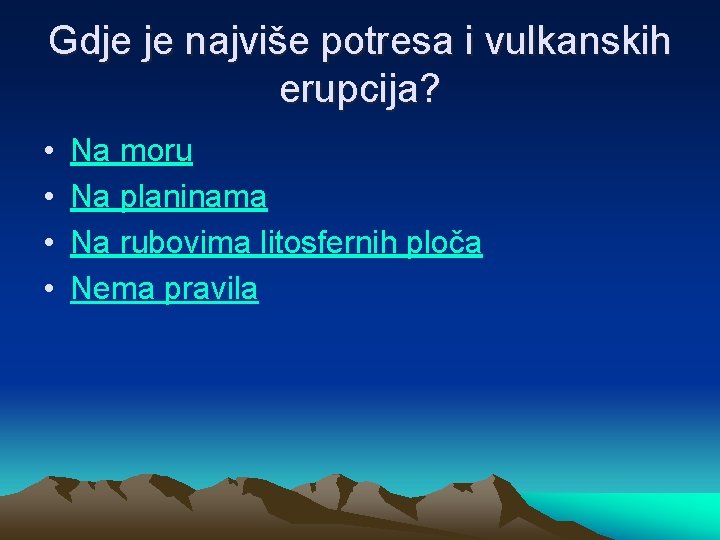 Gdje je najviše potresa i vulkanskih erupcija?

• Na moru
• Na planinama
• Na rubovima litosfernih ploča
• Nema pravila